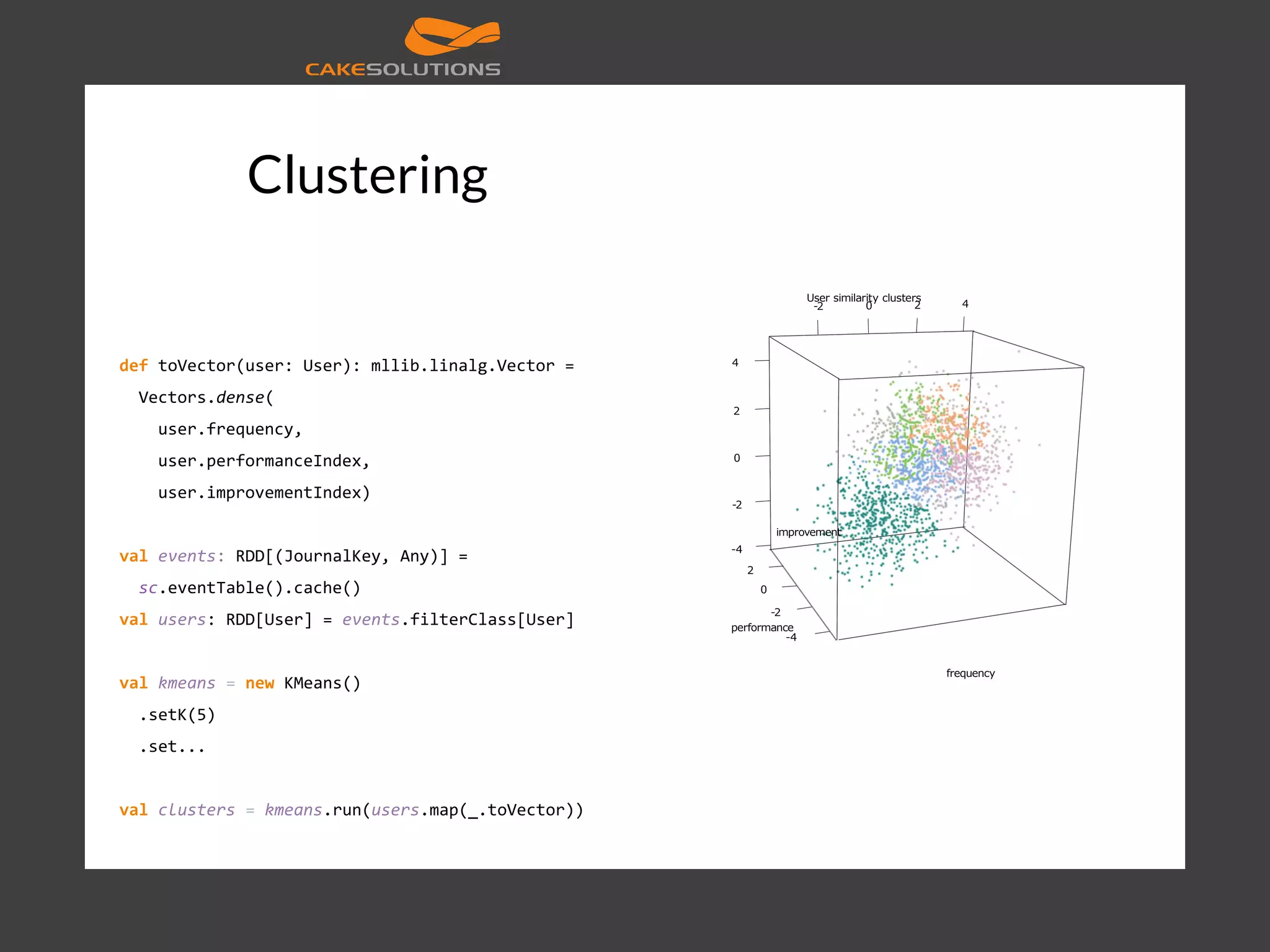 CAKESOLUTIONS

Clustering

def toVector(user: User): mllib.linalg.Vector =
  Vectors.dense(
    user.frequency,
    user.performanceIndex,
    user.improvementIndex)

val events: RDD[(JournalKey, Any)] =
  sc.eventTable().cache()
val users: RDD[User] = events.filterClass[User]

val kmeans = new KMeans()
  .setK(5)
  .set...

val clusters = kmeans.run(users.map(_.toVector))

User similarity clusters
-2
0
2
4
4
2
0
-2
-4
improvement
2
0
-2
-4
performance
frequency